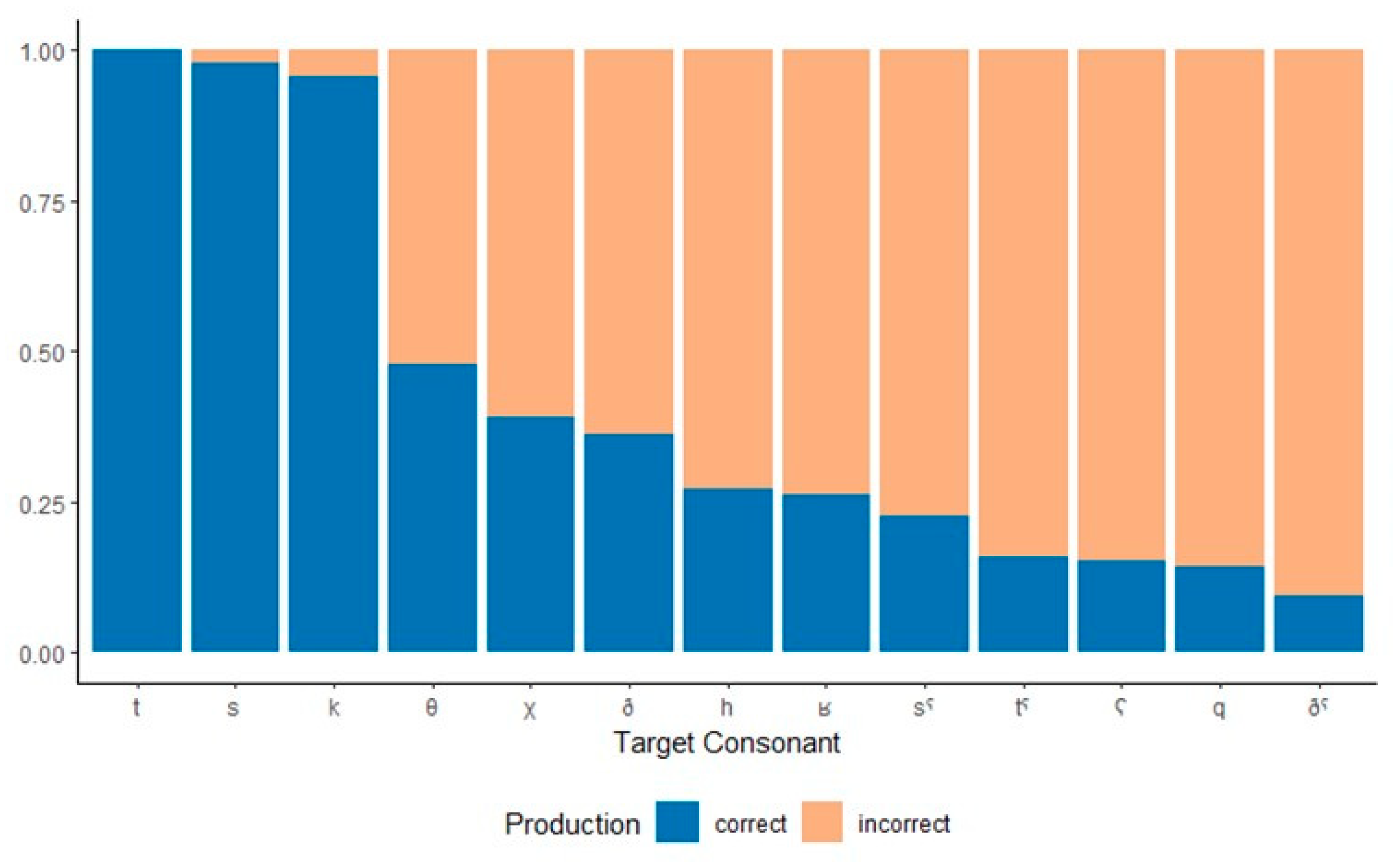 1.00
0.75
0.50
0.25
0.00

t s k θ χ ð h ʁ sˤ tˤ ʕ q ðˤ

Target Consonant

Production correct incorrect